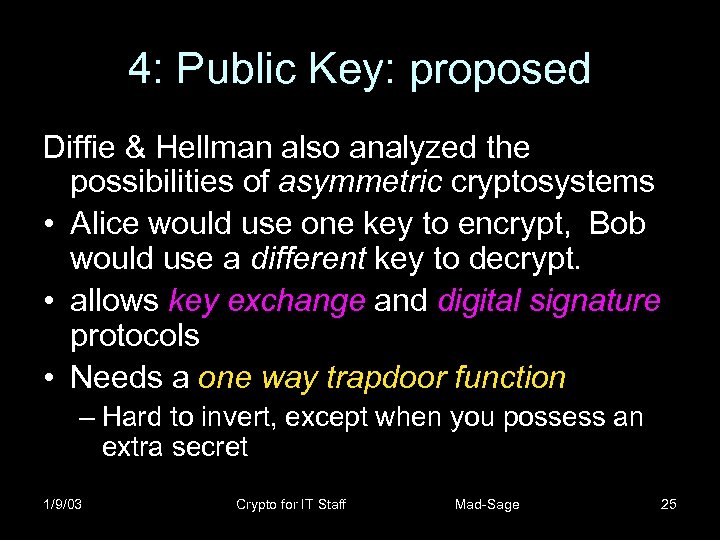 4: Public Key: proposed

Diffie & Hellman also analyzed the possibilities of asymmetric cryptosystems

• Alice would use one key to encrypt, Bob would use a different key to decrypt.

• allows key exchange and digital signature protocols

• Needs a one way trapdoor function

– Hard to invert, except when you possess an extra secret

1/9/03 Crypto for IT Staff Mad-Sage 25